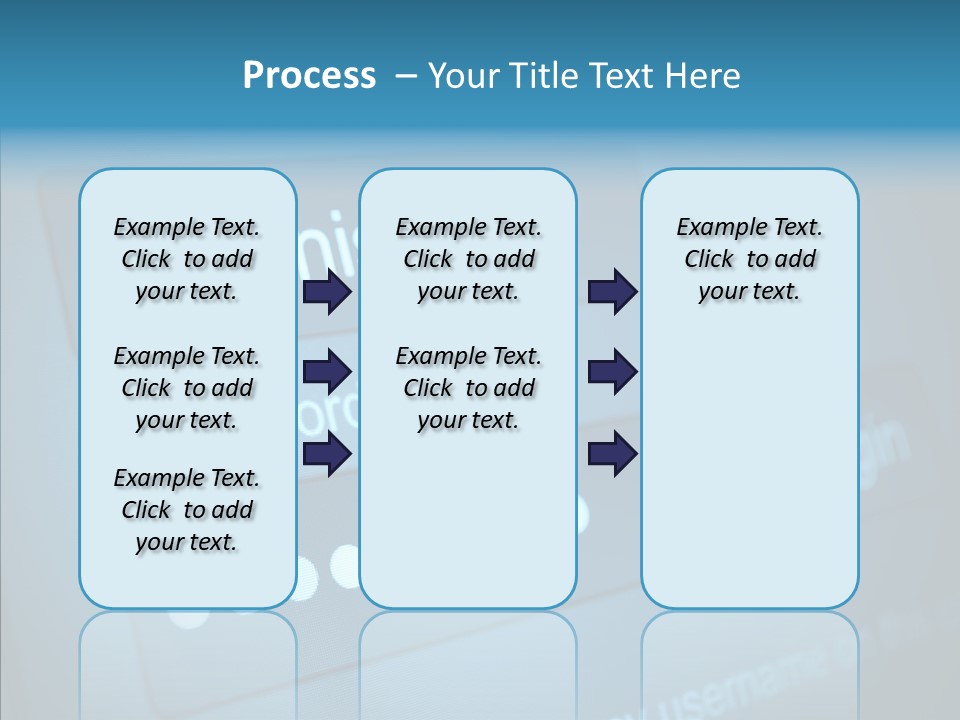 Process – Your Title Text Here

Example Text. Click to add your text.

Example Text. Click to add your text.

Example Text. Click to add your text.

Example Text. Click to add your text.

Example Text. Click to add your text.

Example Text. Click to add your text.